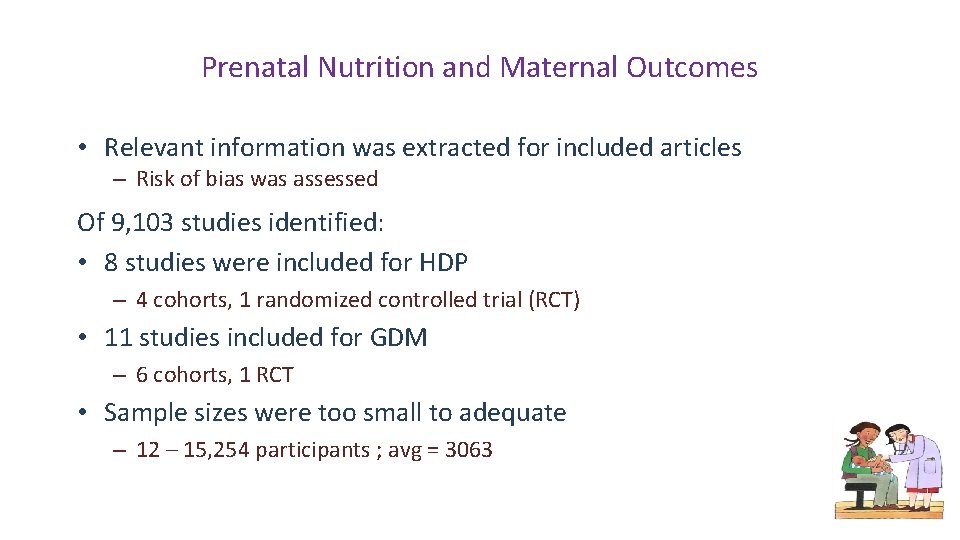 Prenatal Nutrition and Maternal Outcomes

• Relevant information was extracted for included articles
– Risk of bias was assessed

Of 9,103 studies identified:
• 8 studies were included for HDP
– 4 cohorts, 1 randomized controlled trial (RCT)
• 11 studies included for GDM
– 6 cohorts, 1 RCT
• Sample sizes were too small to adequate
– 12 – 15,254 participants ; avg = 3063